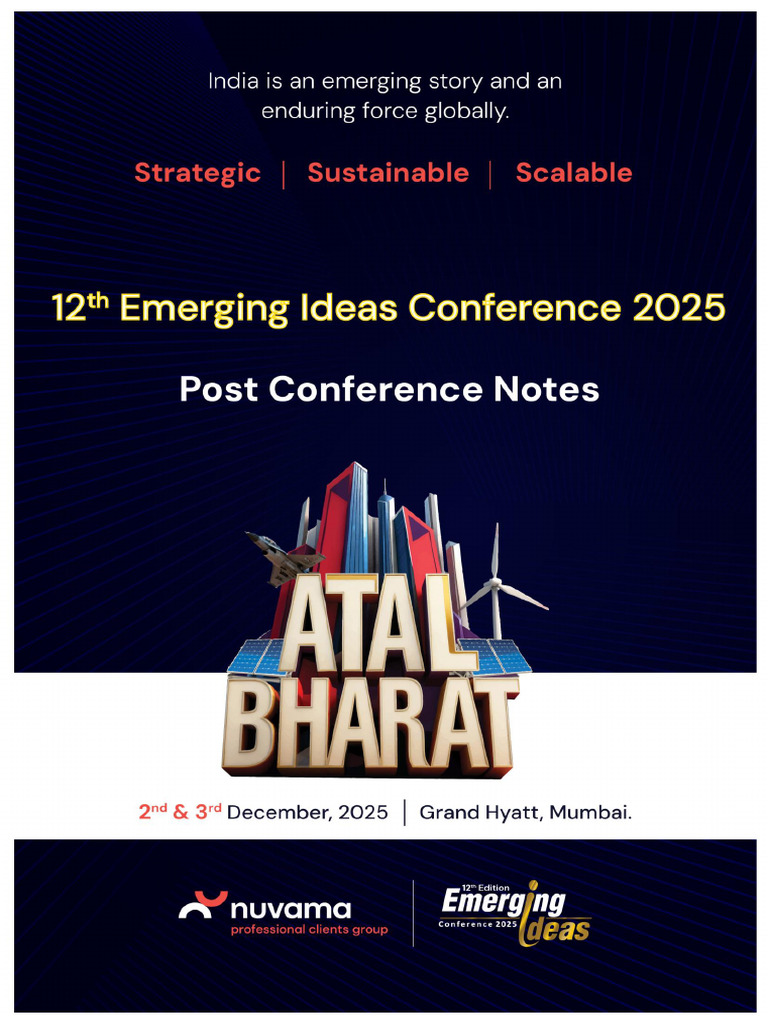 India is an emerging story and an enduring force globally.

Strategic | Sustainable | Scalable

12$^{th}$ Emerging Ideas Conference 2025

Post Conference Notes

ATAL BHARAT

2$^{nd}$ & 3$^{rd}$ December, 2025 | Grand Hyatt, Mumbai.

nuvama
professional clients group

12$^{th}$ Edition
Emerging Ideas
Conference 2025